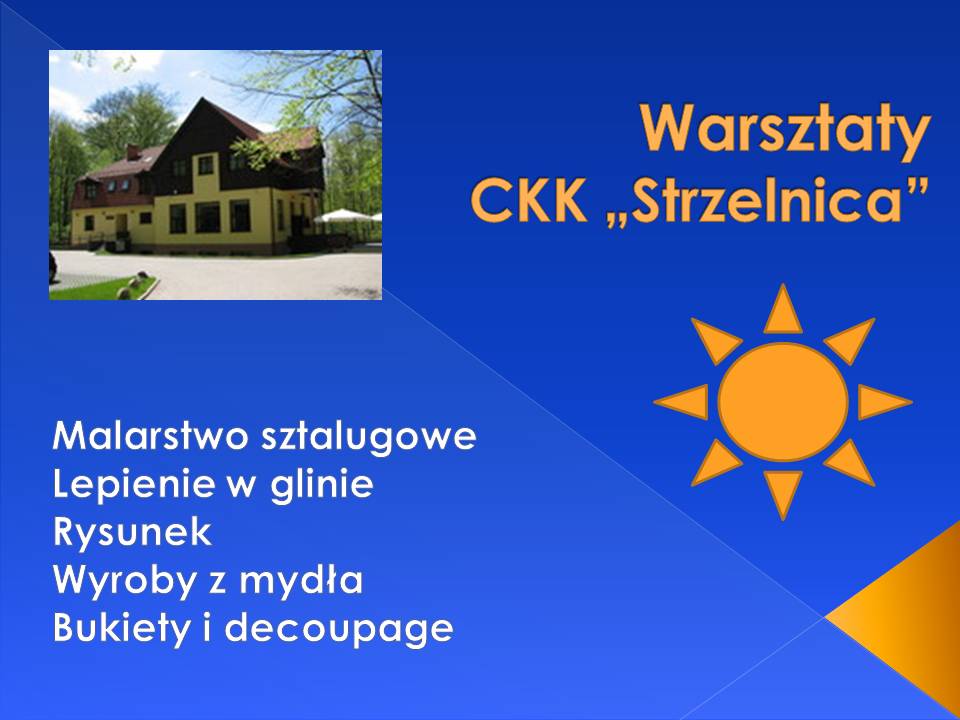 Warsztaty
CKK „Strzelnica”

Malarstwo sztalugowe
Lepienie w glinie
Rysunek
Wyroby z mydła
Bukiety i decoupage